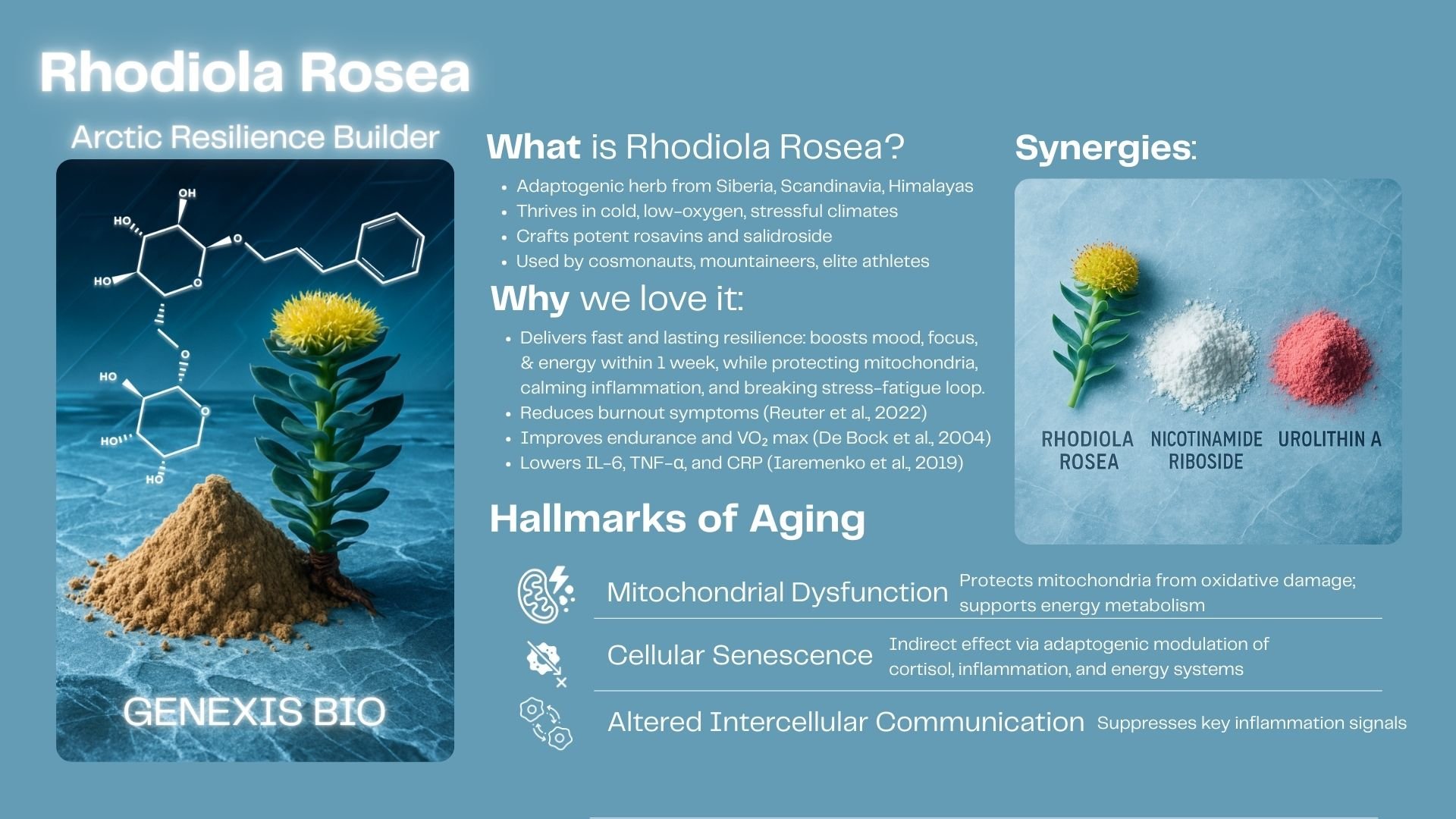 Rhodiola Rosea

Arctic Resilience Builder

OH
HO
O
HO
O
O
HO
O
HO
HO

GENEXIS BIO

What is Rhodiola Rosea?

- Adaptogenic herb from Siberia, Scandinavia, Himalayas
- Thrives in cold, low-oxygen, stressful climates
- Crafts potent rosavins and salidroside
- Used by cosmonauts, mountaineers, elite athletes

Why we love it:

- Delivers fast and lasting resilience: boosts mood, focus, & energy within 1 week, while protecting mitochondria, calming inflammation, and breaking stress-fatigue loop.
- Reduces burnout symptoms (Reuter et al., 2022)
- Improves endurance and $VO_2$ max (De Bock et al., 2004)
- Lowers IL-6, TNF-α, and CRP (Iaremenko et al., 2019)

Synergies:

RHODIOLA ROSEA
NICOTINAMIDE RIBOSIDE
UROLITHIN A

Hallmarks of Aging

Mitochondrial Dysfunction
Protects mitochondria from oxidative damage; supports energy metabolism

Cellular Senescence
Indirect effect via adaptogenic modulation of cortisol, inflammation, and energy systems

Altered Intercellular Communication
Suppresses key inflammation signals